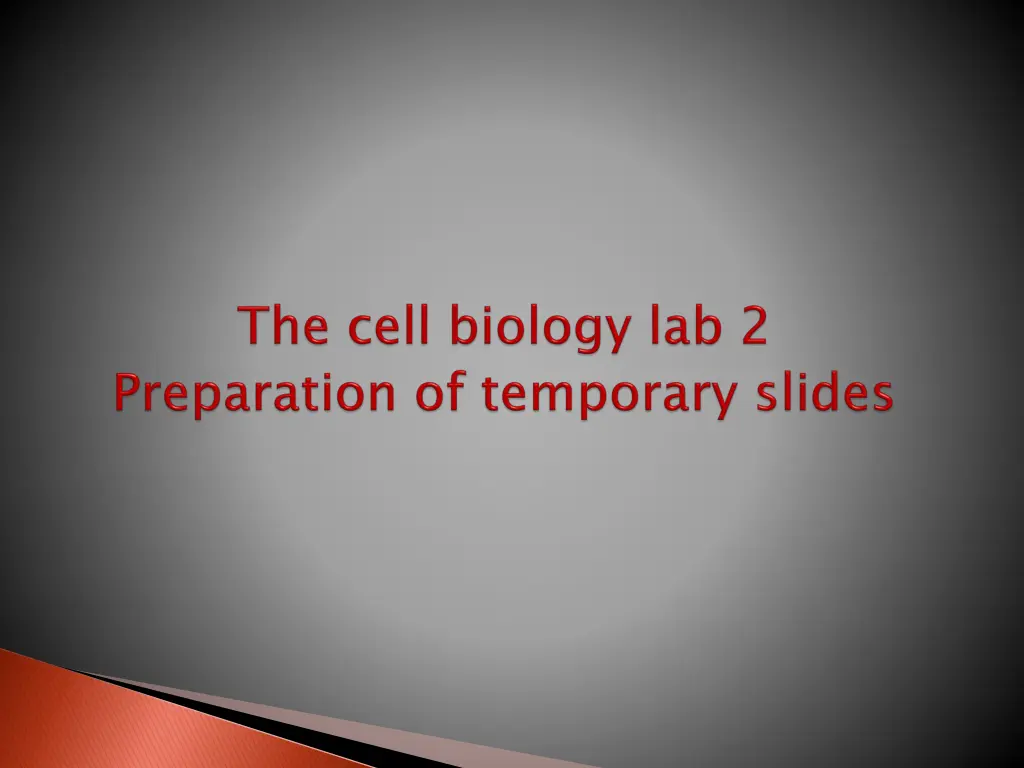 The cell biology lab 2
Preparation of temporary slides